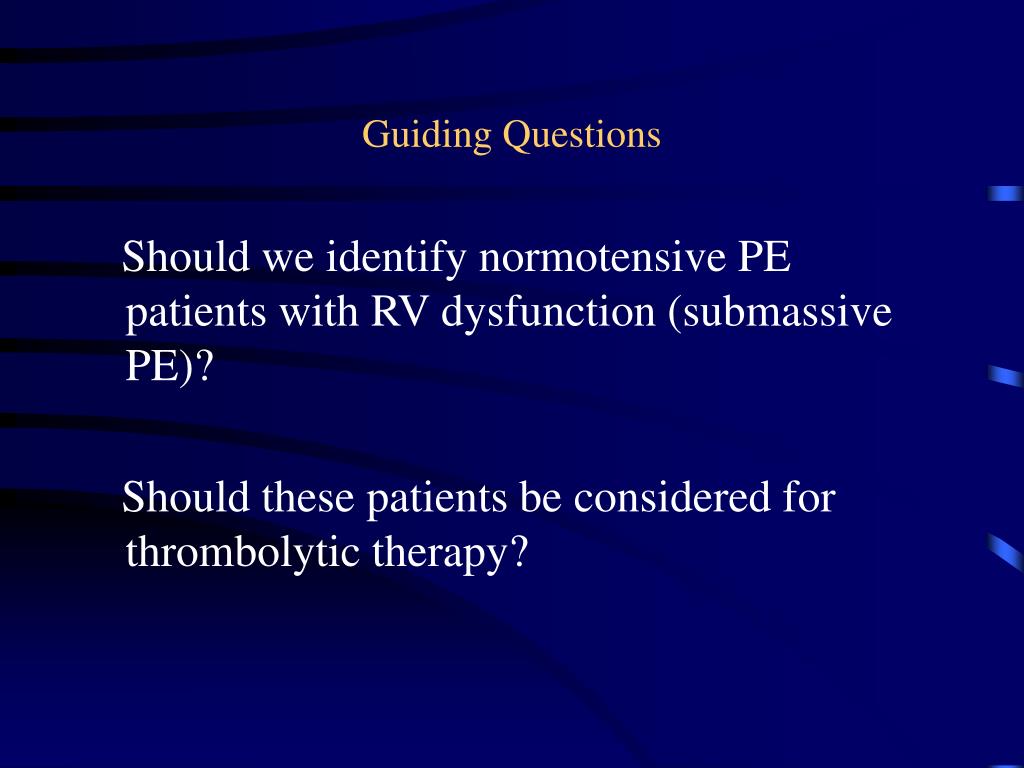 Guiding Questions

Should we identify normotensive PE patients with RV dysfunction (submassive PE)?

Should these patients be considered for thrombolytic therapy?